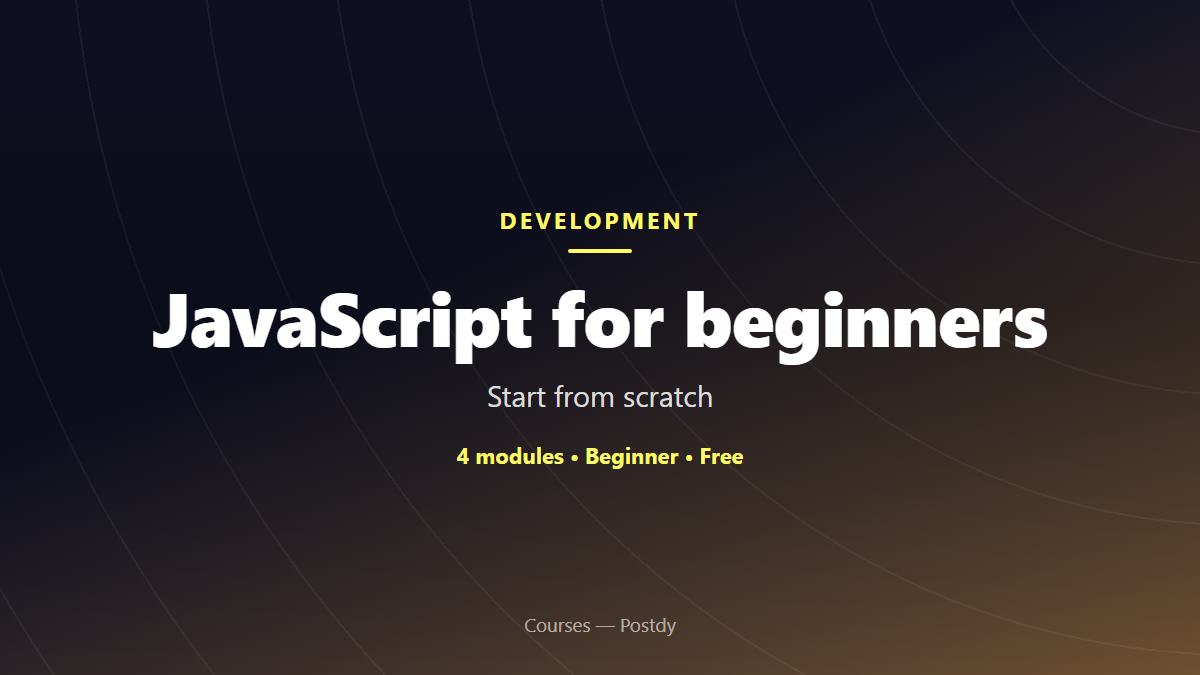 DEVELOPMENT

JavaScript for beginners

Start from scratch

4 modules • Beginner • Free

Courses — Postdy